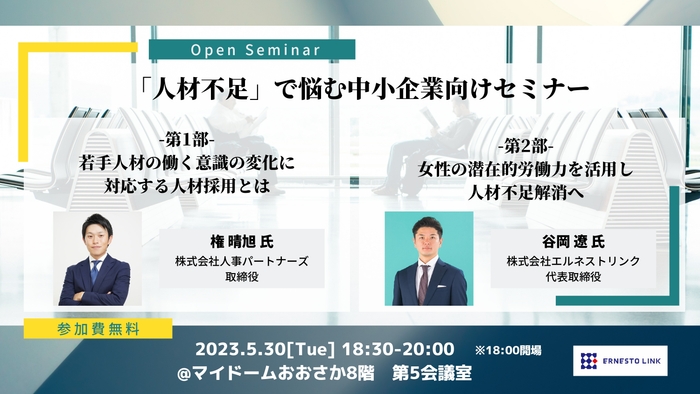 Open Seminar

「人材不足」で悩む中小企業向けセミナー

-第1部-
若手人材の働く意識の変化に対応する人材採用とは

権 晴旭 氏
株式会社人事パートナーズ
取締役

-第2部-
女性の潜在的労働力を活用し人材不足解消へ

谷岡 遼 氏
株式会社エルネストリンク
代表取締役

参加費無料

2023.5.30[Tue] 18:30-20:00 ※18:00開場
@マイドームおおさか8階 第5会議室

ERNESTO LINK